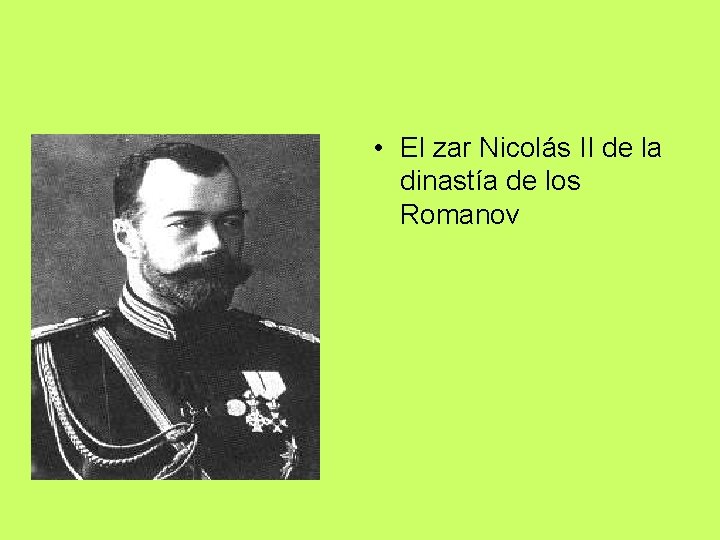 • El zar Nicolás II de la dinastía de los Romanov